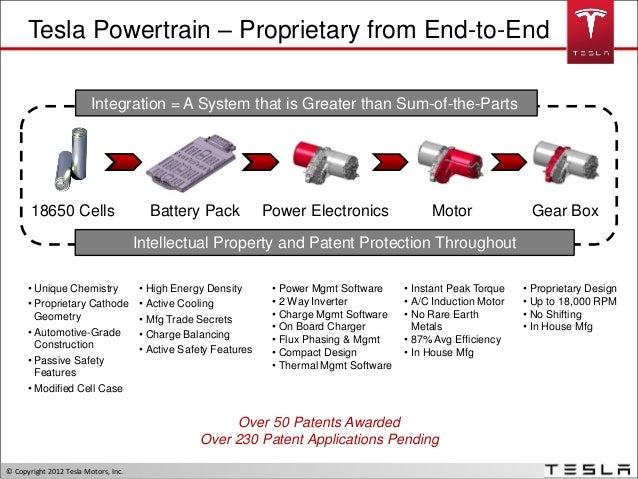 Tesla Powertrain – Proprietary from End-to-End

TESLA

Integration = A System that is Greater than Sum-of-the-Parts

18650 Cells

Battery Pack

Power Electronics

Motor

Gear Box

Intellectual Property and Patent Protection Throughout

• Unique Chemistry
• Proprietary Cathode Geometry
• Automotive-Grade Construction
• Passive Safety Features
• Modified Cell Case

• High Energy Density
• Active Cooling
• Mfg Trade Secrets
• Charge Balancing
• Active Safety Features

• Power Mgmt Software
• 2 Way Inverter
• Charge Mgmt Software
• On Board Charger
• Flux Phasing & Mgmt
• Compact Design
• Thermal Mgmt Software

• Instant Peak Torque
• A/C Induction Motor
• No Rare Earth Metals
• 87% Avg Efficiency
• In House Mfg

• Proprietary Design
• Up to 18,000 RPM
• No Shifting
• In House Mfg

Over 50 Patents Awarded
Over 230 Patent Applications Pending

© Copyright 2012 Tesla Motors, Inc.

TESLA